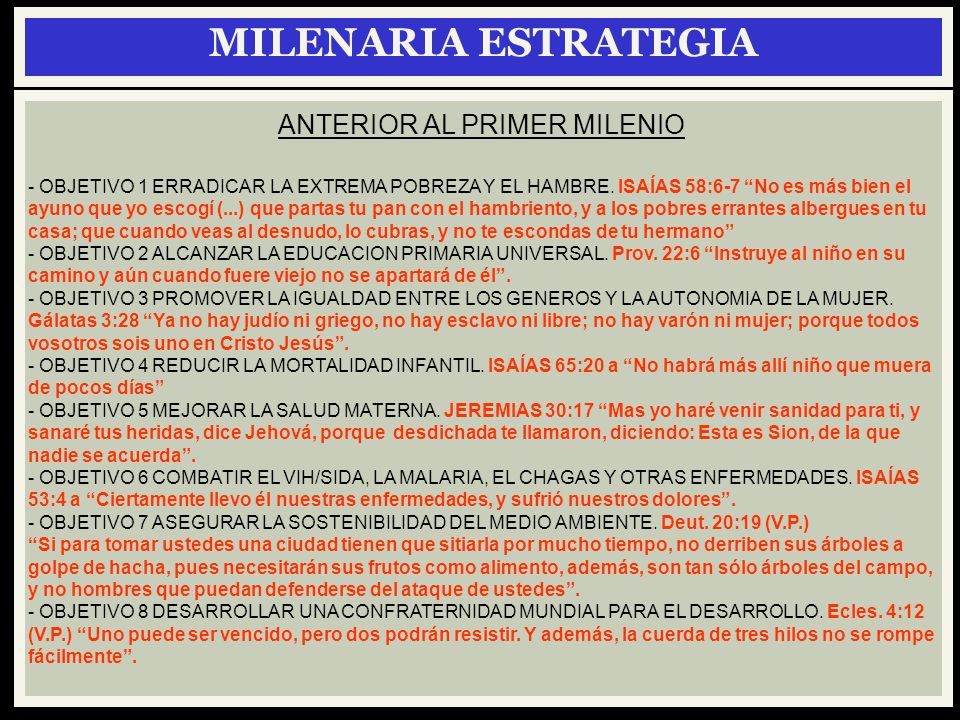 MILENARIA ESTRATEGIA

ANTERIOR AL PRIMER MILENIO

- OBJETIVO 1 ERRADICAR LA EXTREMA POBREZA Y EL HAMBRE. ISAÍAS 58:6-7 “No es más bien el ayuno que yo escogí (...) que partas tu pan con el hambriento, y a los pobres errantes albergues en tu casa; que cuando veas al desnudo, lo cubras, y no te escondas de tu hermano”
- OBJETIVO 2 ALCANZAR LA EDUCACION PRIMARIA UNIVERSAL. Prov. 22:6 “Instruye al niño en su camino y aún cuando fuere viejo no se apartará de él”.
- OBJETIVO 3 PROMOVER LA IGUALDAD ENTRE LOS GENEROS Y LA AUTONOMIA DE LA MUJER. Gálatas 3:28 “Ya no hay judío ni griego, no hay esclavo ni libre; no hay varón ni mujer; porque todos vosotros sois uno en Cristo Jesús”.
- OBJETIVO 4 REDUCIR LA MORTALIDAD INFANTIL. ISAÍAS 65:20 a “No habrá más allí niño que muera de pocos días”
- OBJETIVO 5 MEJORAR LA SALUD MATERNA. JEREMIAS 30:17 “Mas yo haré venir sanidad para ti, y sanaré tus heridas, dice Jehová, porque desdichada te llamaron, diciendo: Esta es Sion, de la que nadie se acuerda”.
- OBJETIVO 6 COMBATIR EL VIH/SIDA, LA MALARIA, EL CHAGAS Y OTRAS ENFERMEDADES. ISAÍAS 53:4 a “Ciertamente llevo él nuestras enfermedades, y sufrió nuestros dolores”.
- OBJETIVO 7 ASEGURAR LA SOSTENIBILIDAD DEL MEDIO AMBIENTE. Deut. 20:19 (V.P.) “Si para tomar ustedes una ciudad tienen que sitiarla por mucho tiempo, no derriben sus árboles a golpe de hacha, pues necesitarán sus frutos como alimento, además, son tan sólo árboles del campo, y no hombres que puedan defenderse del ataque de ustedes”.
- OBJETIVO 8 DESARROLLAR UNA CONFRATERNIDAD MUNDIAL PARA EL DESARROLLO. Ecles. 4:12 (V.P.) “Uno puede ser vencido, pero dos podrán resistir. Y además, la cuerda de tres hilos no se rompe fácilmente”.